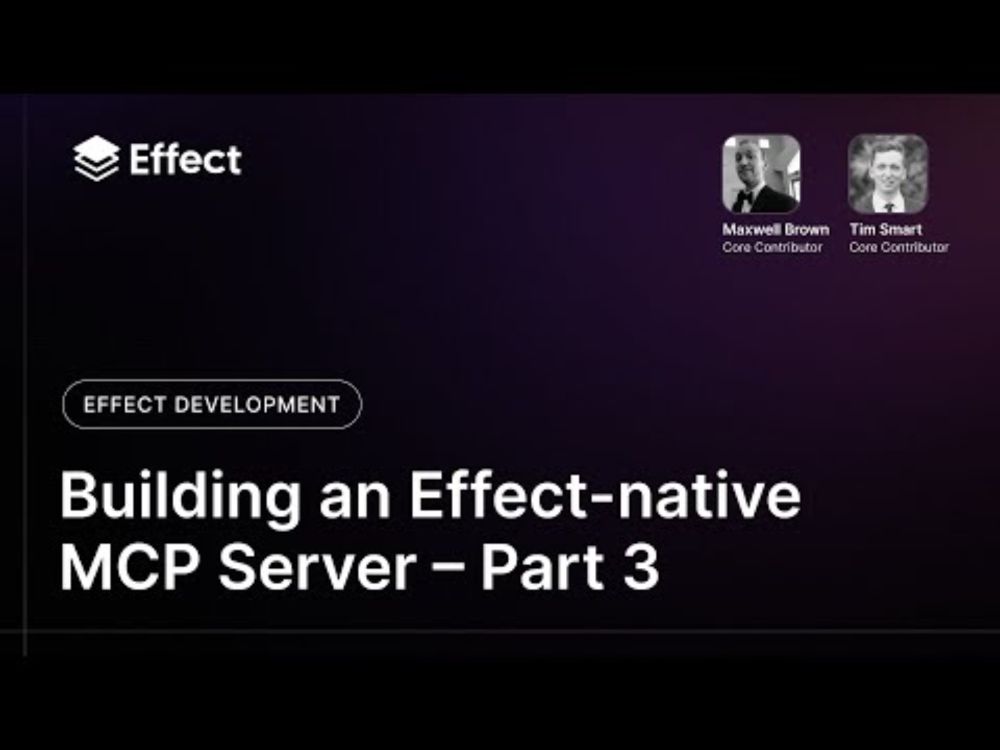 Effect

Maxwell Brown
Core Contributor

Tim Smart
Core Contributor

EFFECT DEVELOPMENT

Building an Effect-native MCP Server – Part 3